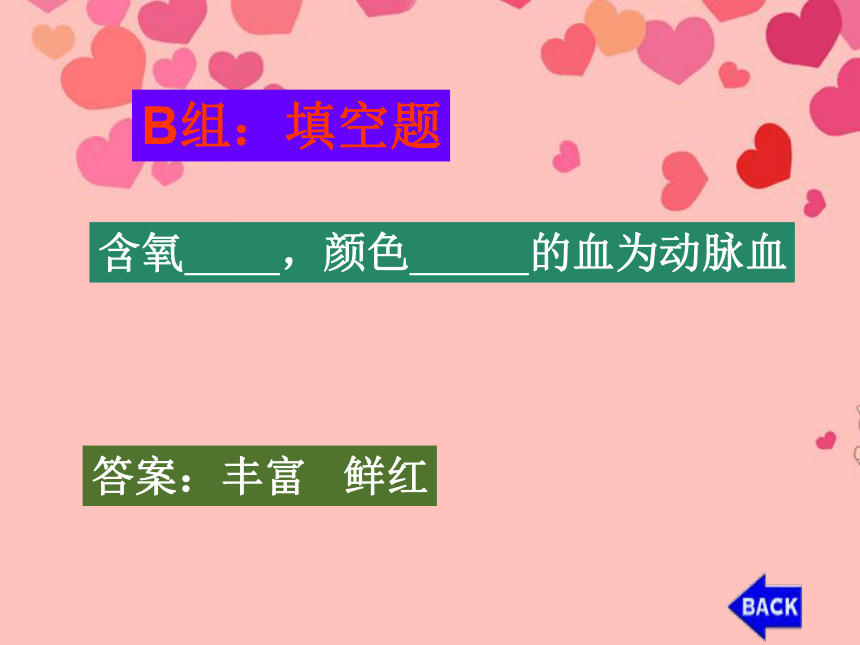 B组：填空题

含氧_____，颜色______的血为动脉血

答案：丰富 鲜红

BACK